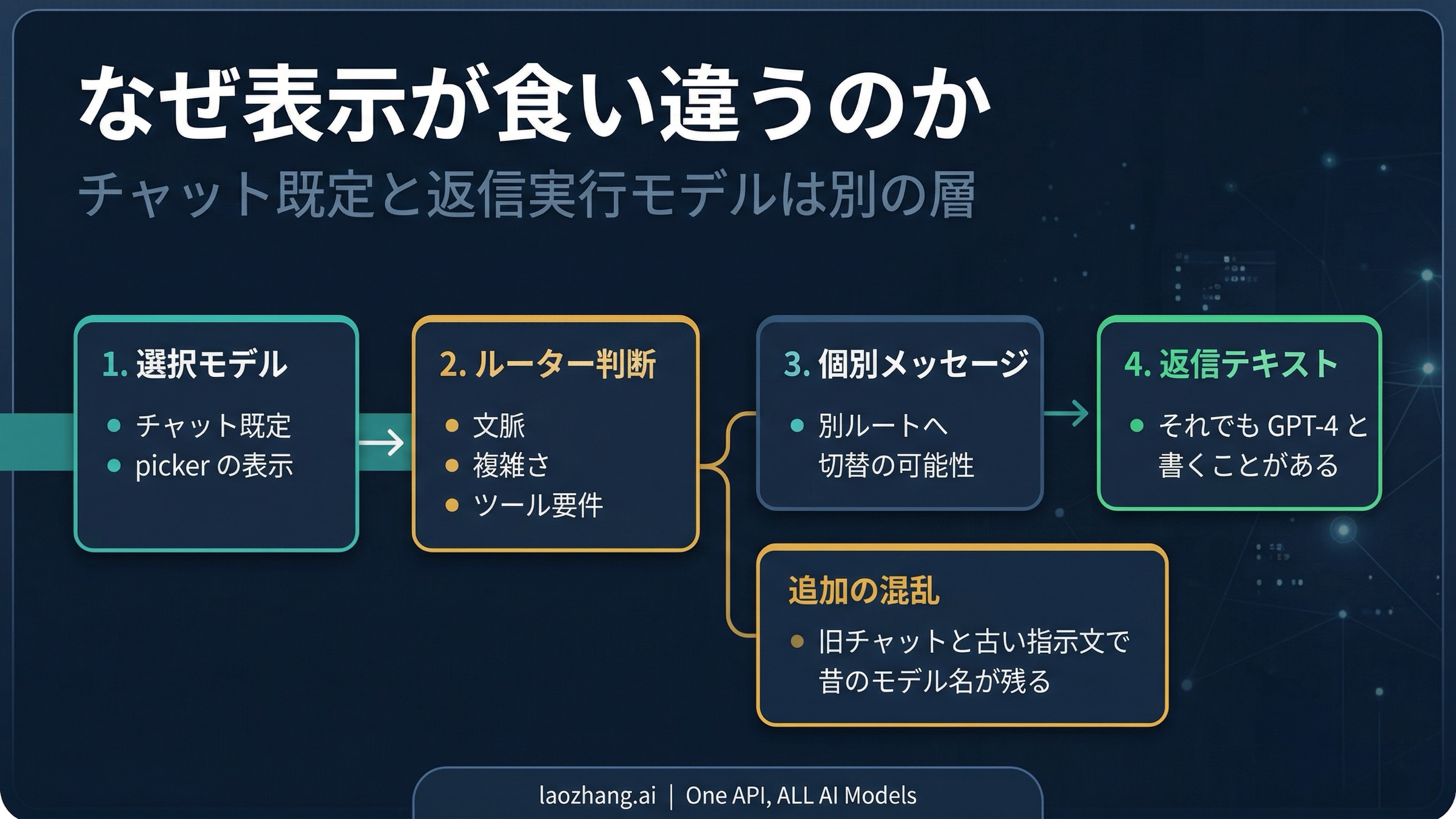 なぜ表示が食い違うのか

チャット既定と返信実行モデルは別の層

1. 選択モデル

- チャット既定
- picker の表示

2. ルーター判断

- 文脈
- 複雑さ
- ツール要件

3. 個別メッセージ

- 別ルートへ切替の可能性

4. 返信テキスト

- それでも GPT-4 と書くことがある

追加の混乱

- 旧チャットと古い指示文で昔のモデル名が残る

laozhang.ai | One API, ALL AI Models